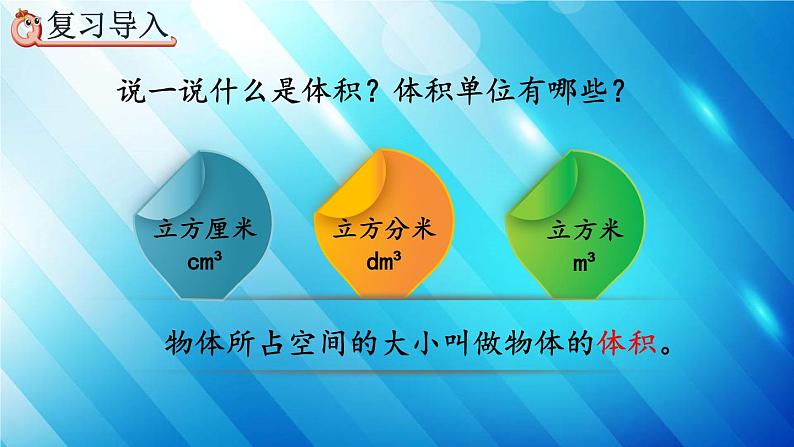 复习导入

说一说什么是体积？体积单位有哪些？

立方厘米
$cm^3$

立方分米
$dm^3$

立方米
$m^3$

物体所占空间的大小叫做物体的体积。